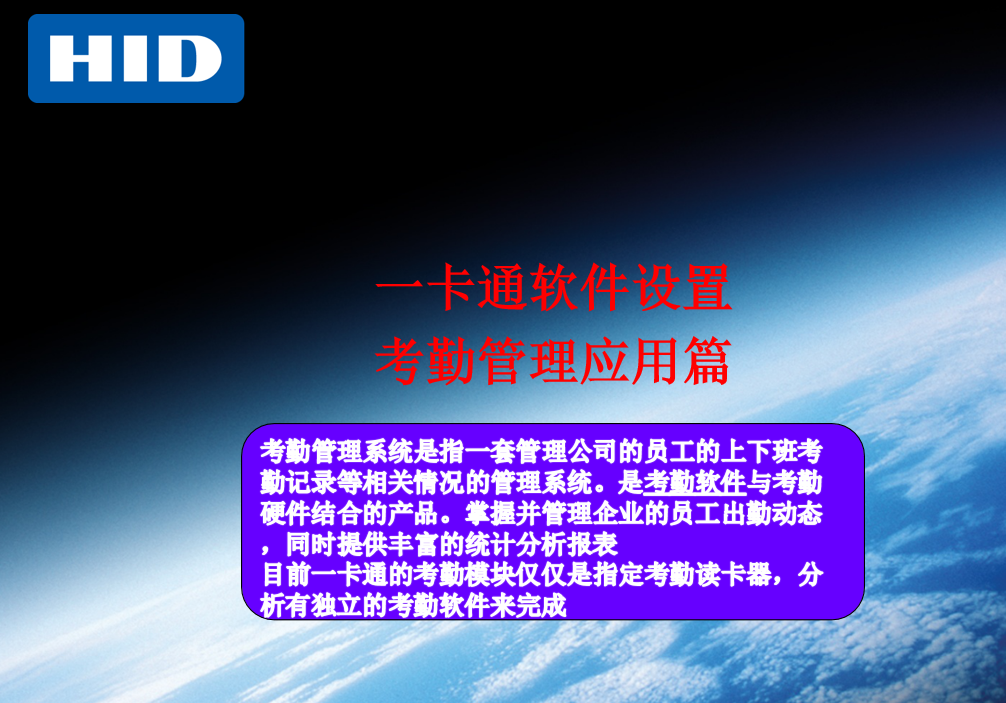 HID

一卡通软件设置
考勤管理应用篇

考勤管理系统是指一套管理公司的员工的上下班考勤记录等相关情况的管理系统。是考勤软件与考勤硬件结合的产品。掌握并管理企业的员工出勤动态，同时提供丰富的统计分析报表
目前一卡通的考勤模块仅仅是指定考勤读卡器，分析有独立的考勤软件来完成